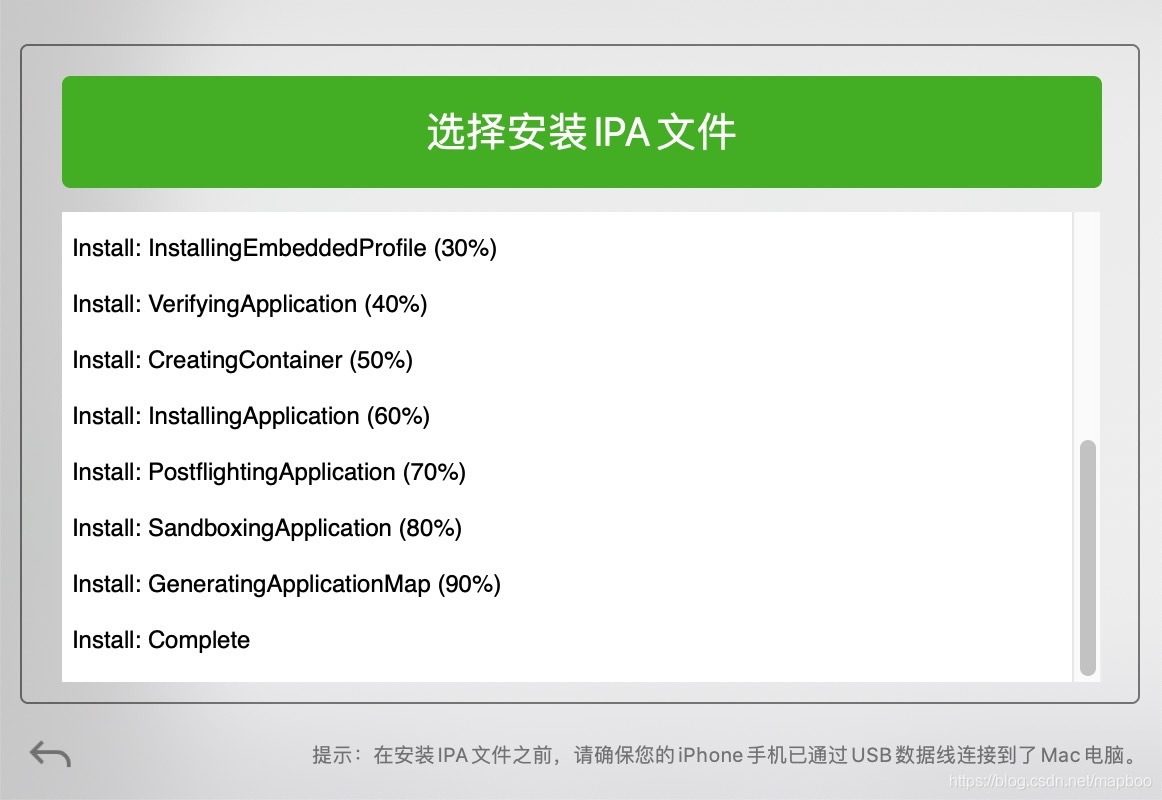 选择安装 IPA 文件

Install: InstallingEmbeddedProfile (30%)

Install: VerifyingApplication (40%)

Install: CreatingContainer (50%)

Install: InstallingApplication (60%)

Install: PostflightingApplication (70%)

Install: SandboxingApplication (80%)

Install: GeneratingApplicationMap (90%)

Install: Complete

提示：在安装 IPA 文件之前，请确保您的 iPhone 手机已通过 USB 数据线连接到了 Mac 电脑。

https://blog.csdn.net/mapboo